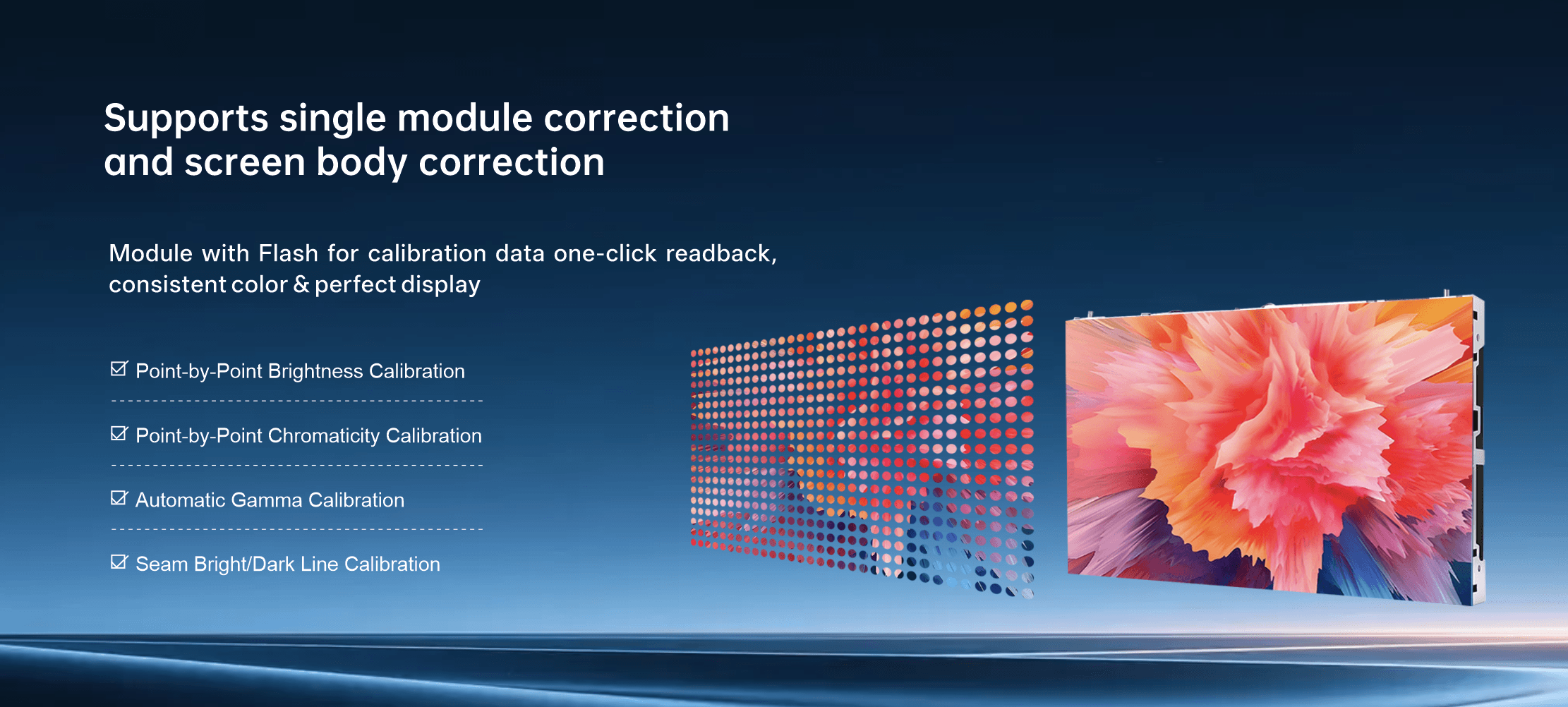 Supports single module correction and screen body correction

Module with Flash for calibration data one-click readback, consistent color & perfect display

☑ Point-by-Point Brightness Calibration

☑ Point-by-Point Chromaticity Calibration

☑ Automatic Gamma Calibration

☑ Seam Bright/Dark Line Calibration